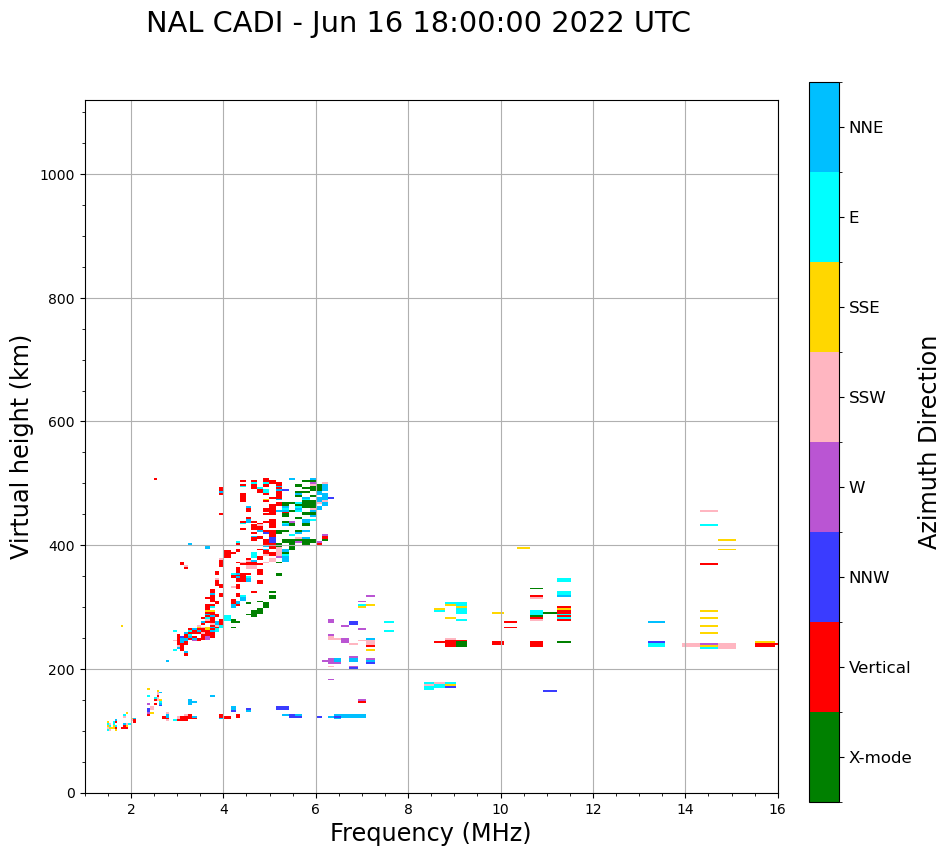 NAL CADI - Jun 16 18:00:00 2022 UTC

Virtual height (km)

1000
800
600
400
200
0

2
4
6
8
10
12
14
16

Frequency (MHz)

NNE
E
SSE
SSW
W
NNW
Vertical
X-mode

Azimuth Direction